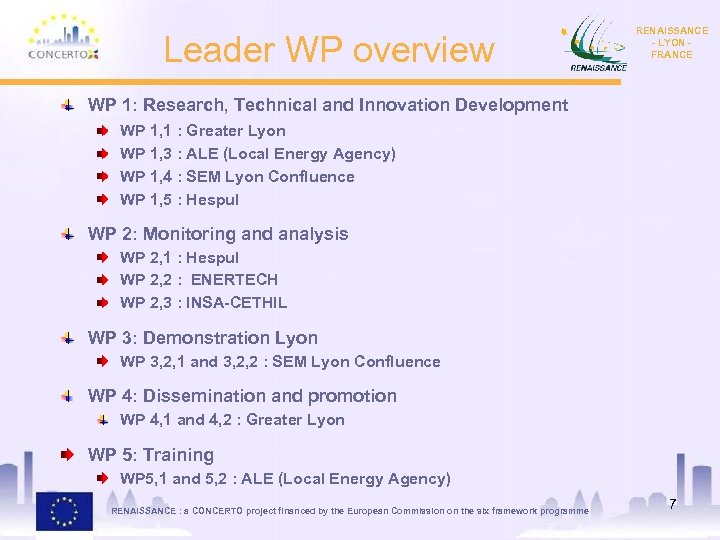 CONCERTO

Leader WP overview

RENAISSANCE

RENAISSANCE - LYON - FRANCE

WP 1: Research, Technical and Innovation Development

WP 1,1 : Greater Lyon

WP 1,3 : ALE (Local Energy Agency)

WP 1,4 : SEM Lyon Confluence

WP 1,5 : Hespul

WP 2: Monitoring and analysis

WP 2,1 : Hespul

WP 2,2 : ENERTECH

WP 2,3 : INSA-CETHIL

WP 3: Demonstration Lyon

WP 3,2,1 and 3,2,2 : SEM Lyon Confluence

WP 4: Dissemination and promotion

WP 4,1 and 4,2 : Greater Lyon

WP 5: Training

WP5,1 and 5,2 : ALE (Local Energy Agency)

RENAISSANCE : a CONCERTO project financed by the European Commission on the six framework programme

7